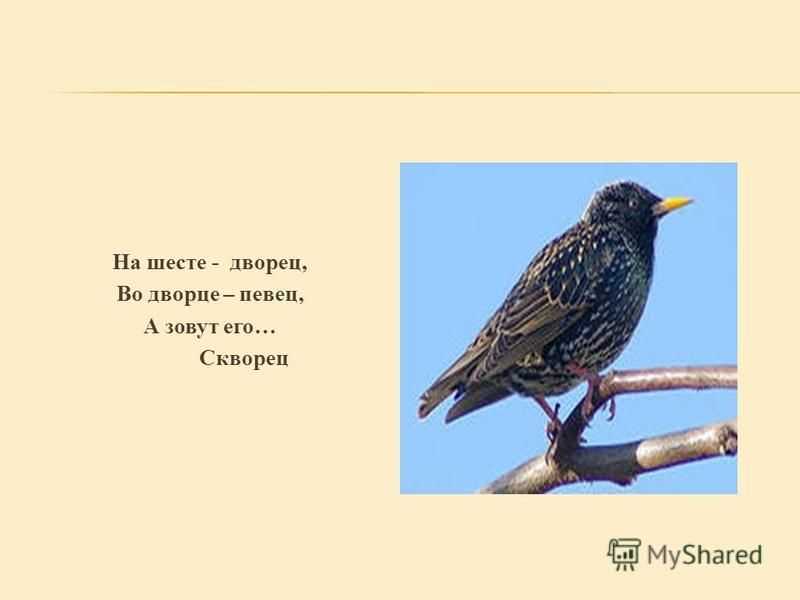 На шесте - дворец,
Во дворце – певец,
А зовут его…
Скворец

MyShared